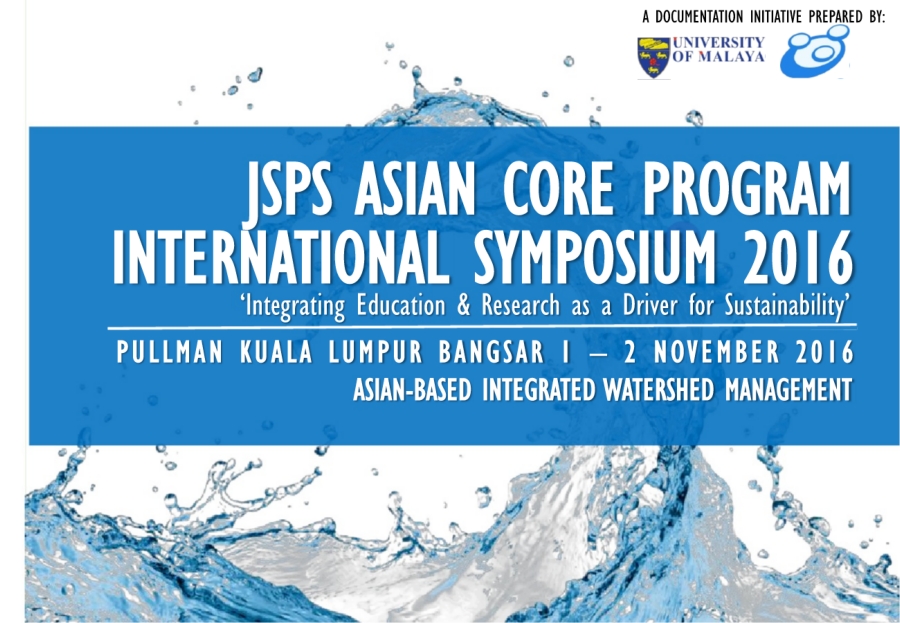 A DOCUMENTATION INITIATIVE PREPARED BY:

UNIVERSITY OF MALAYA

JSPS ASIAN CORE PROGRAM INTERNATIONAL SYMPOSIUM 2016

'Integrating Education & Research as a Driver for Sustainability'

PULLMAN KUALA LUMPUR BANGSAR 1 – 2 NOVEMBER 2016

ASIAN-BASED INTEGRATED WATERSHED MANAGEMENT